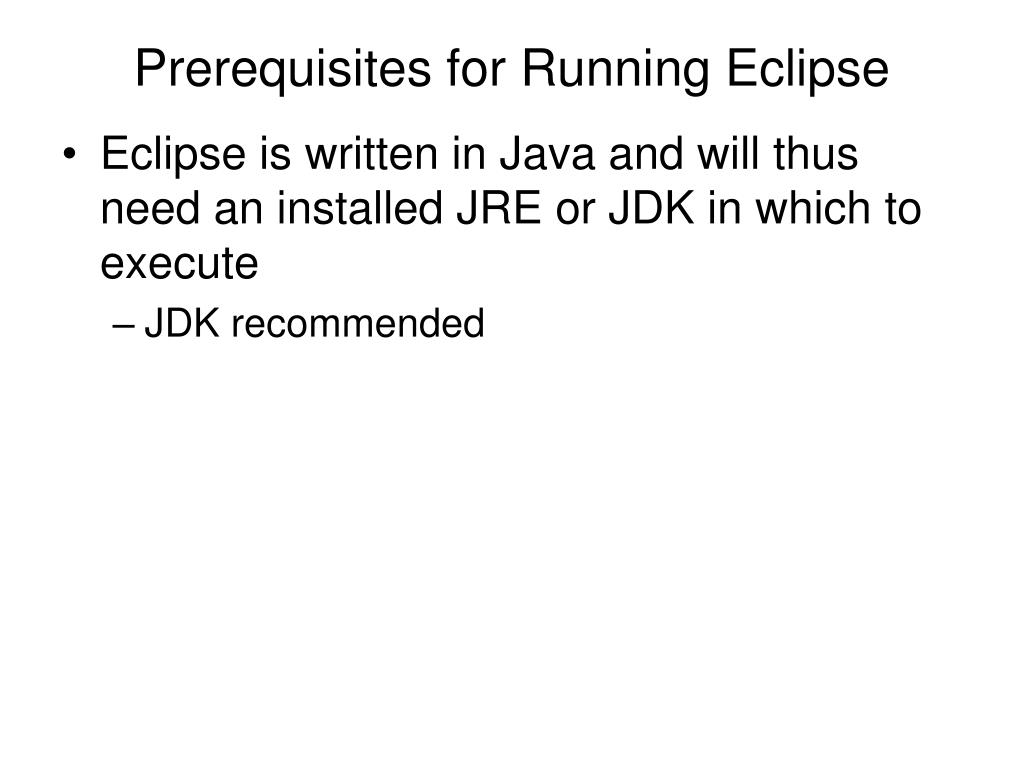 Prerequisites for Running Eclipse

• Eclipse is written in Java and will thus need an installed JRE or JDK in which to execute
– JDK recommended